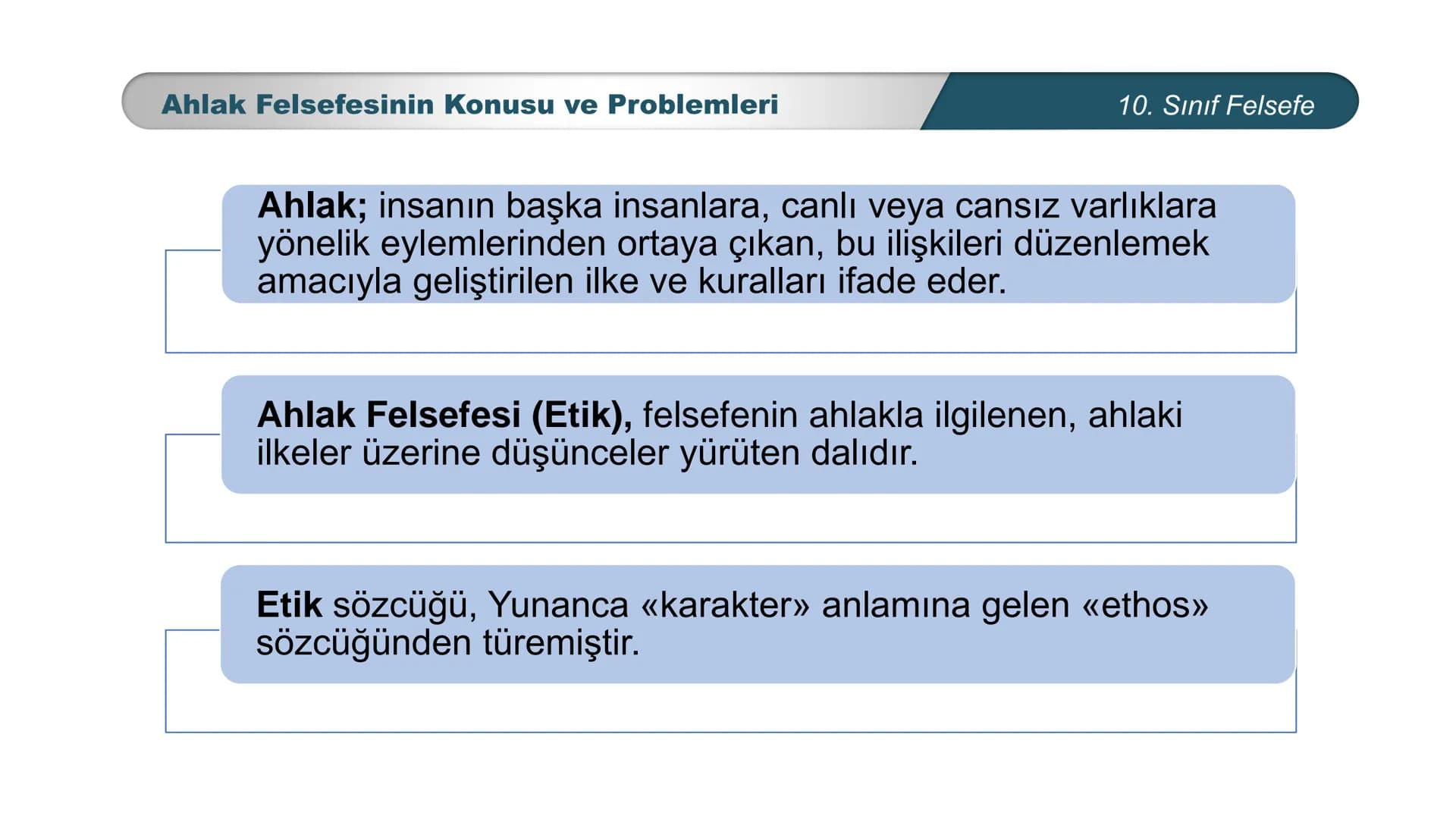 Ahlak Felsefesinin Konusu ve Problemleri

10. Sınıf Felsefe

Ahlak; insanın başka insanlara, canlı veya cansız varlıklara yönelik eylemlerinden ortaya çıkan, bu ilişkileri düzenlemek amacıyla geliştirilen ilke ve kuralları ifade eder.

Ahlak Felsefesi (Etik), felsefenin ahlakla ilgilenen, ahlaki ilkeler üzerine düşünceler yürüten dalıdır.

Etik sözcüğü, Yunanca «karakter» anlamına gelen «ethos» sözcüğünden türemiştir.